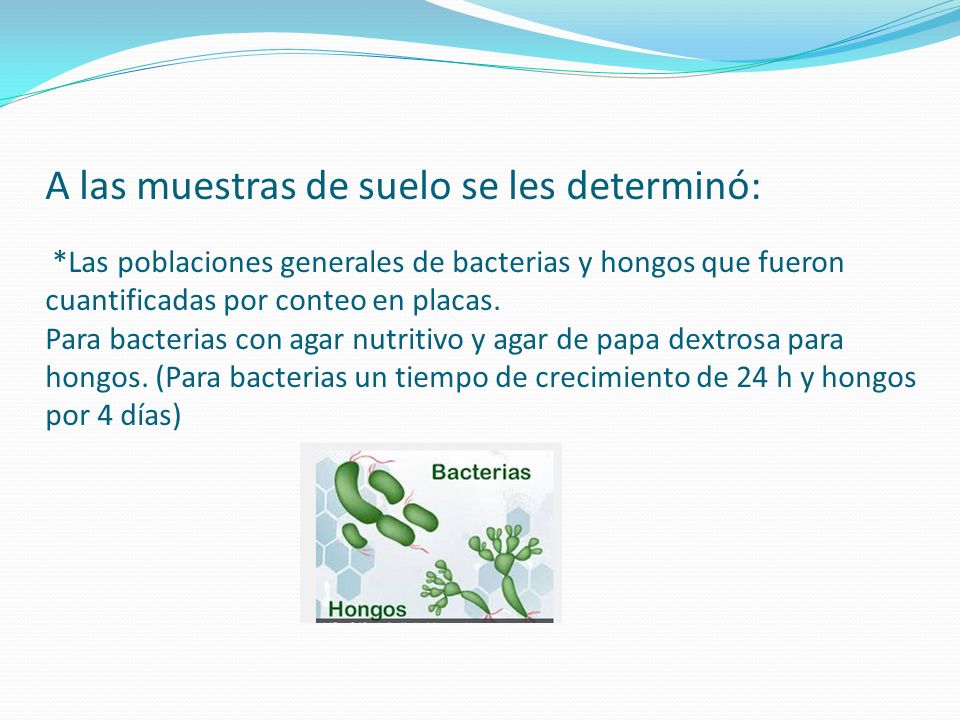 A las muestras de suelo se les determinó:

*Las poblaciones generales de bacterias y hongos que fueron cuantificadas por conteo en placas.
Para bacterias con agar nutritivo y agar de papa dextrosa para hongos. (Para bacterias un tiempo de crecimiento de 24 h y hongos por 4 días)

Bacterias

Hongos